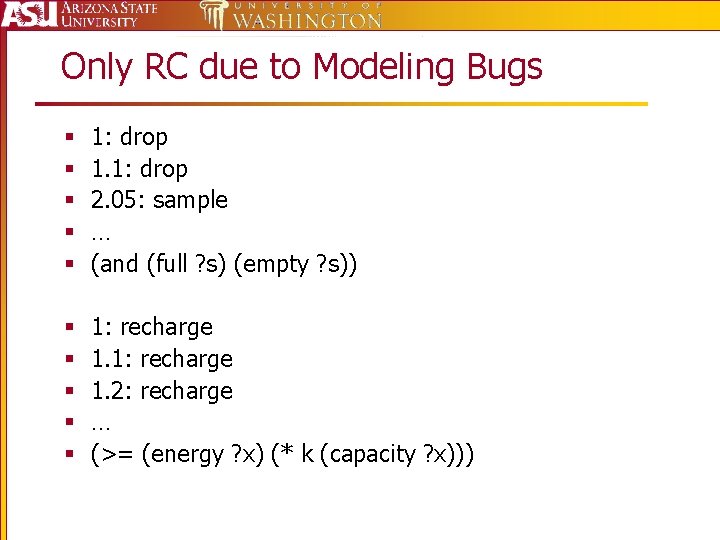 ASU ARIZONA STATE UNIVERSITY
UNIVERSITY OF WASHINGTON

Only RC due to Modeling Bugs

- 1: drop
- 1.1: drop
- 2.05: sample
- …
- (and (full ?s) (empty ?s))

- 1: recharge
- 1.1: recharge
- 1.2: recharge
- …
- (>= (energy ?x) (* k (capacity ?x)))